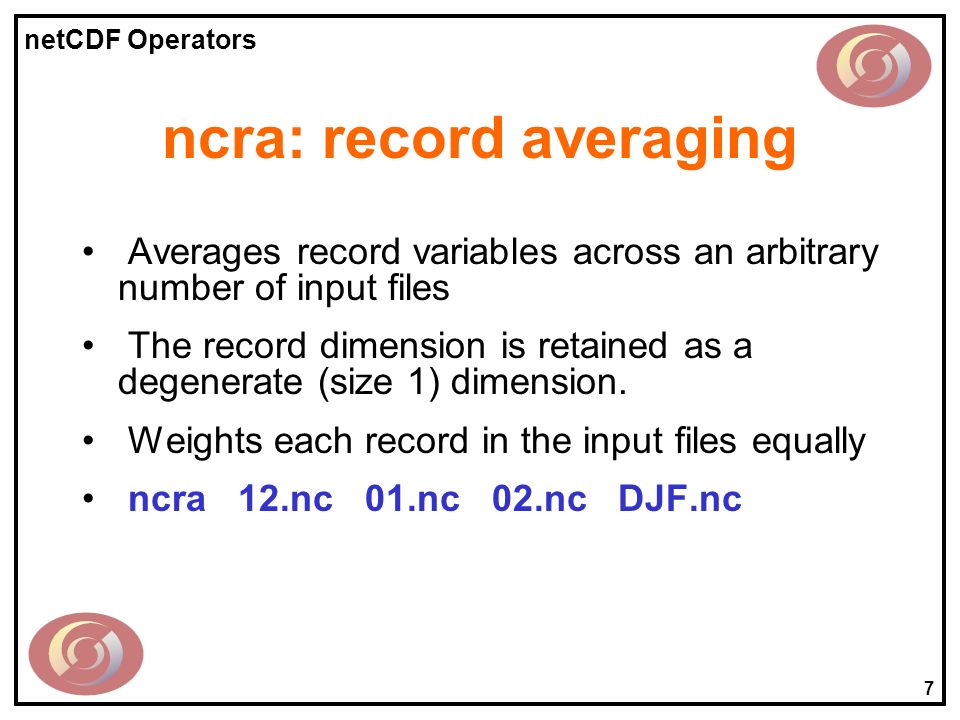 netCDF Operators

ncra: record averaging

• Averages record variables across an arbitrary number of input files

• The record dimension is retained as a degenerate (size 1) dimension.

• Weights each record in the input files equally

• ncra 12.nc 01.nc 02.nc DJF.nc

7